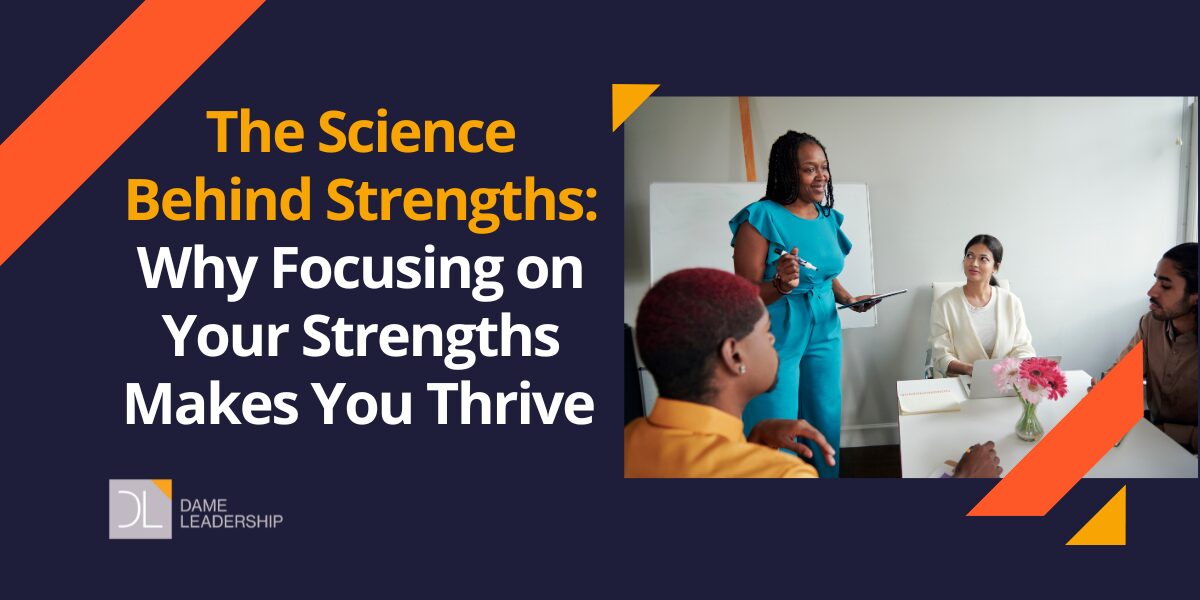 The Science Behind Strengths: Why Focusing on Your Strengths Makes You Thrive

DL
DAME
LEADERSHIP